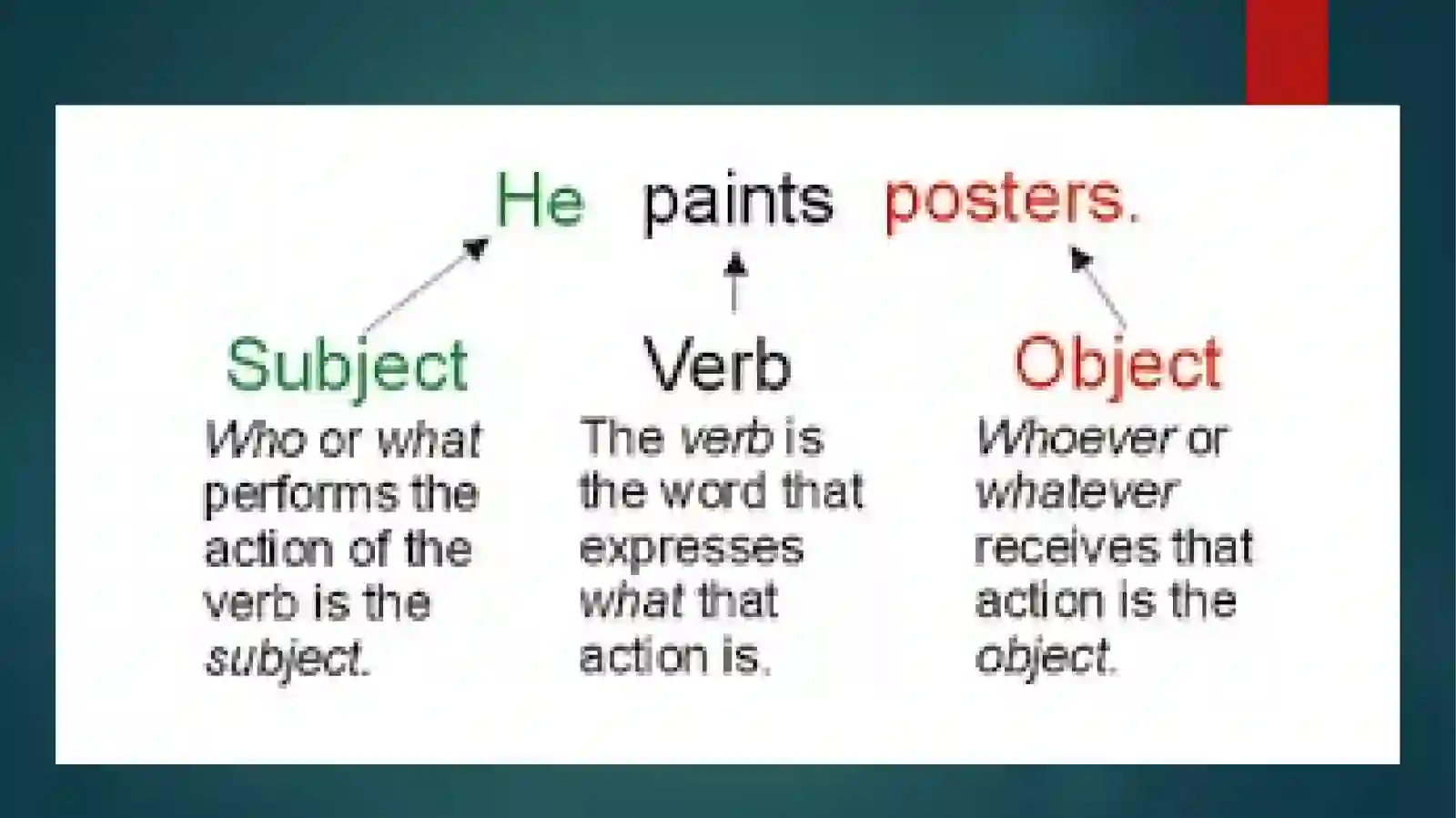 He paints posters.

Subject
Who or what performs the action of the verb is the subject.

Verb
The verb is the word that expresses what that action is.

Object
Whoever or whatever receives that action is the object.